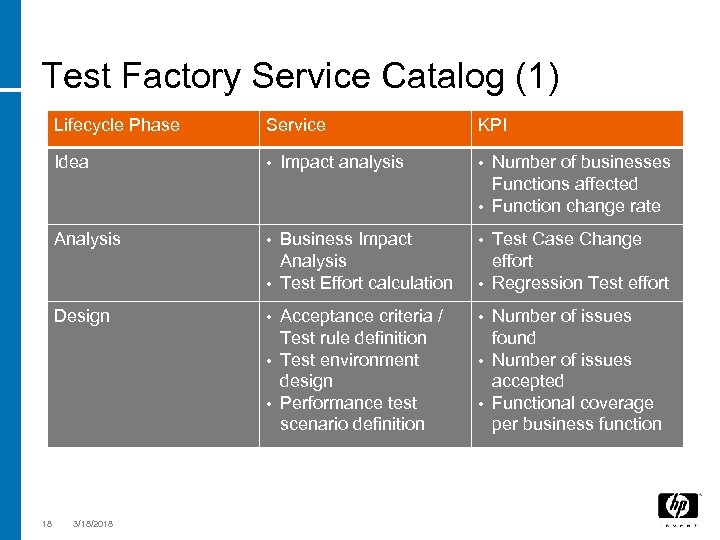 Test Factory Service Catalog (1)

| Lifecycle Phase | Service | KPI |
|---|---|---|
| Idea | • Impact analysis | • Number of businesses Functions affected • Function change rate |
| Analysis | • Business Impact Analysis • Test Effort calculation | • Test Case Change effort • Regression Test effort |
| Design | • Acceptance criteria / Test rule definition • Test environment design • Performance test scenario definition | • Number of issues found • Number of issues accepted • Functional coverage per business function |

18 3/18/2018

hp invent